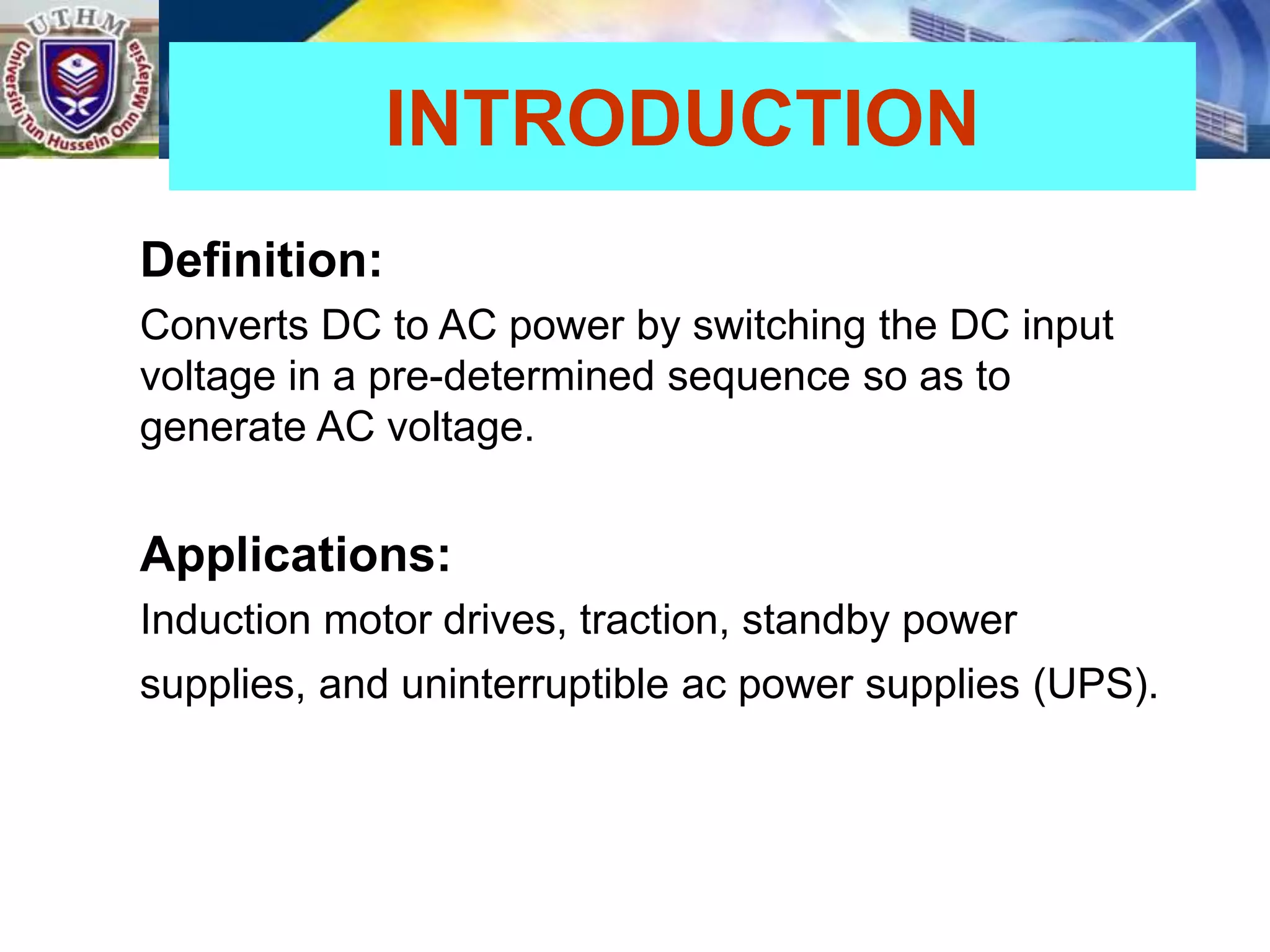 UTHM
Universiti Tun Hussein Onn Malaysia

INTRODUCTION

Definition:
Converts DC to AC power by switching the DC input voltage in a pre-determined sequence so as to generate AC voltage.

Applications:
Induction motor drives, traction, standby power supplies, and uninterruptible ac power supplies (UPS).